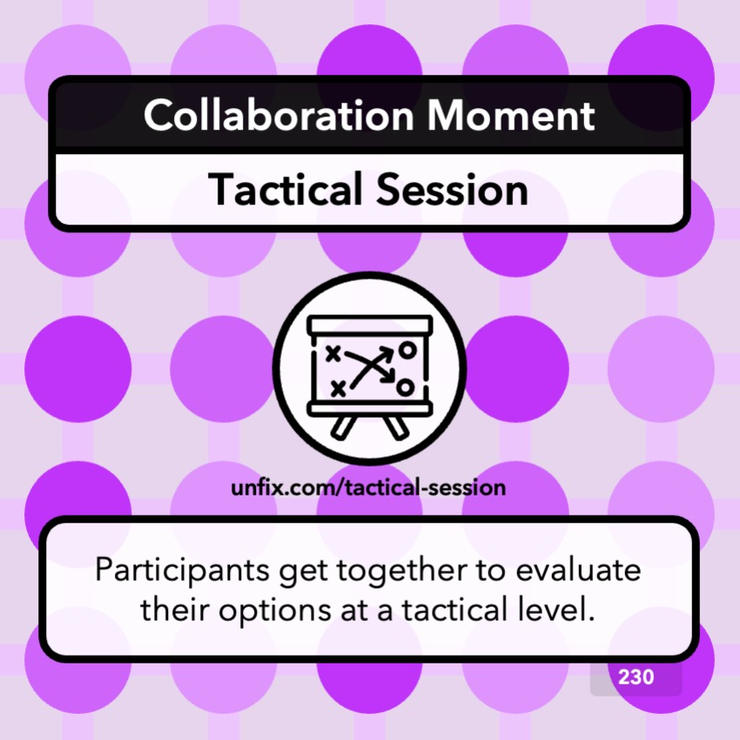 Collaboration Moment

Tactical Session

unfix.com/tactical-session

Participants get together to evaluate their options at a tactical level.

230